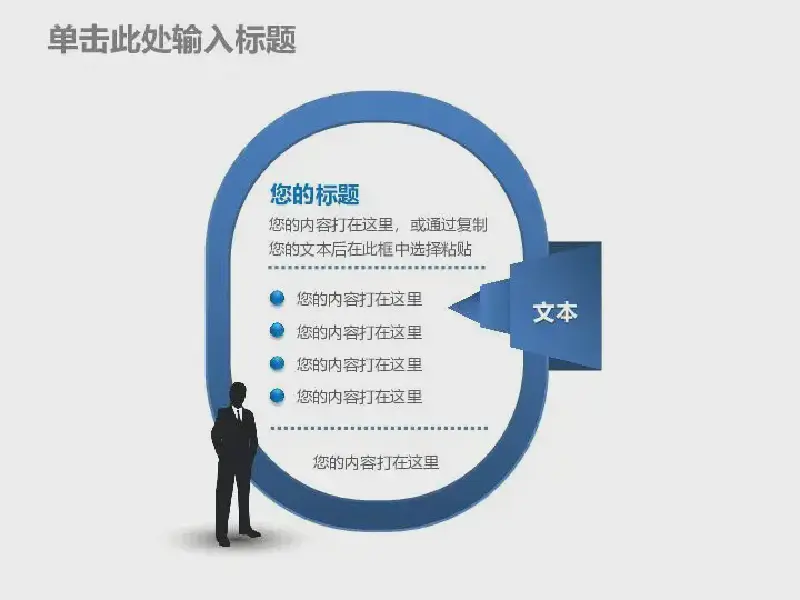 单击此处输入标题

您的标题

您的内容打在这里，或通过复制您的文本后在此框中选择粘贴

您的内容打在这里

您的内容打在这里

您的内容打在这里

您的内容打在这里

您的内容打在这里

文本